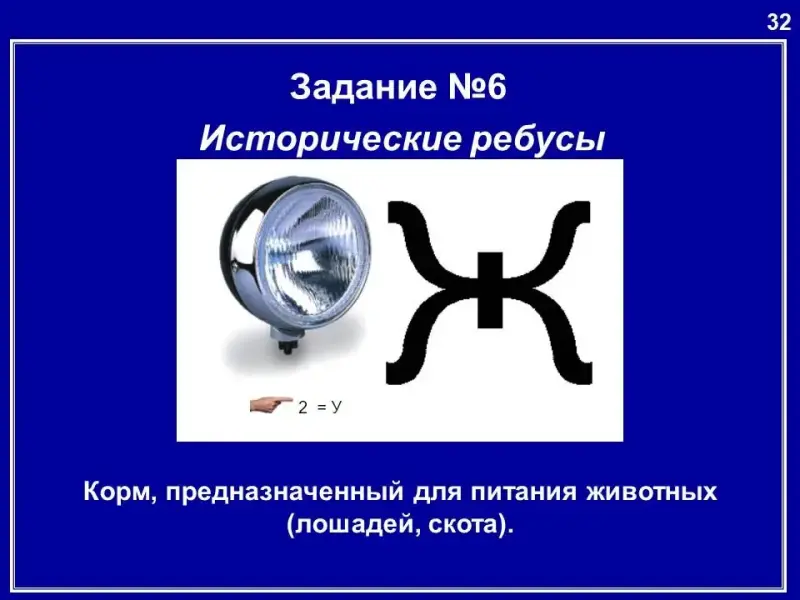 32

Задание №6

Исторические ребусы

Ж

2 = У

Корм, предназначенный для питания животных (лошадей, скота).